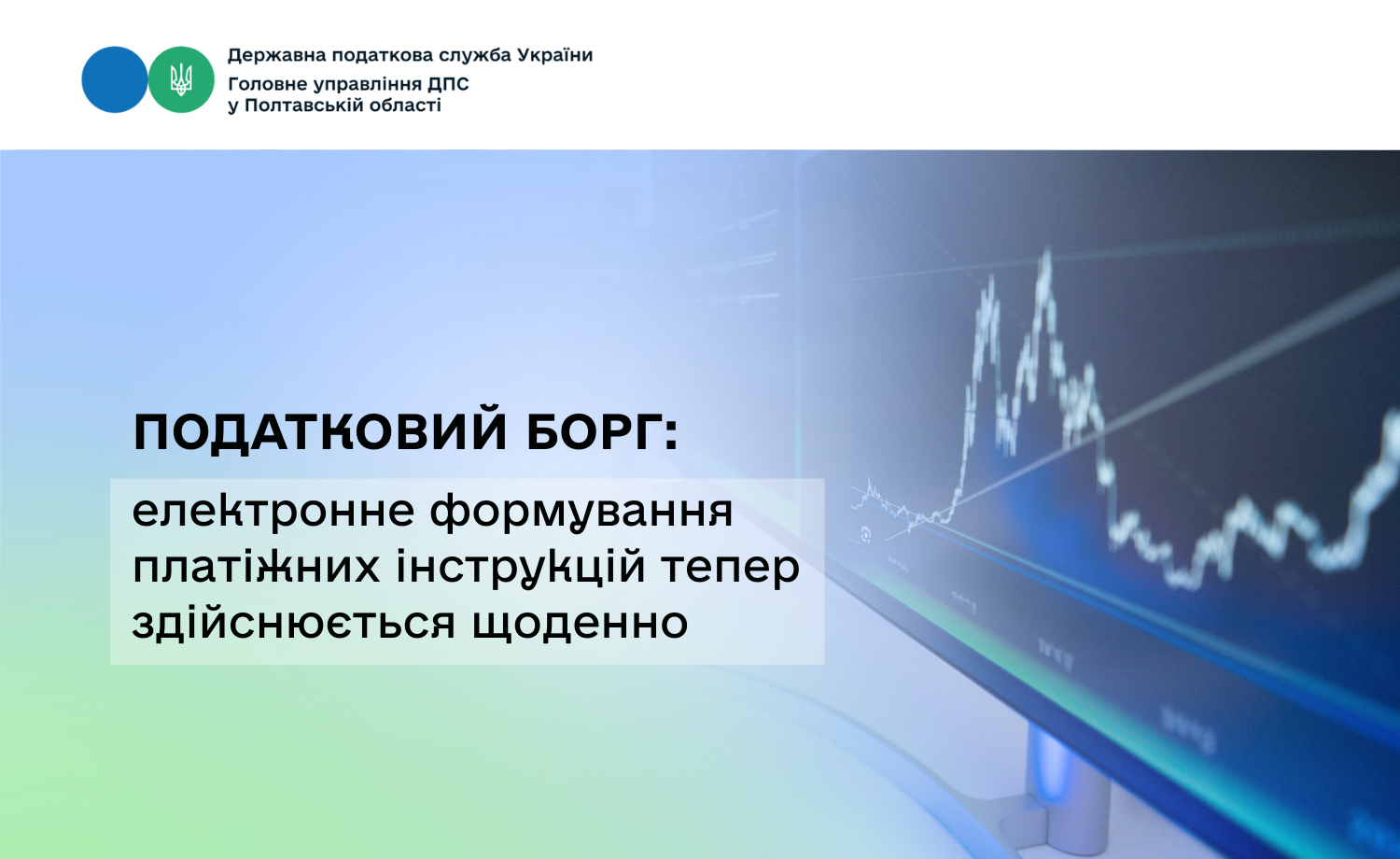 Державна податкова служба України
Головне управління ДПС
у Полтавській області

ПОДАТКОВИЙ БОРГ:

електронне формування платіжних інструкцій тепер здійснюється щоденно